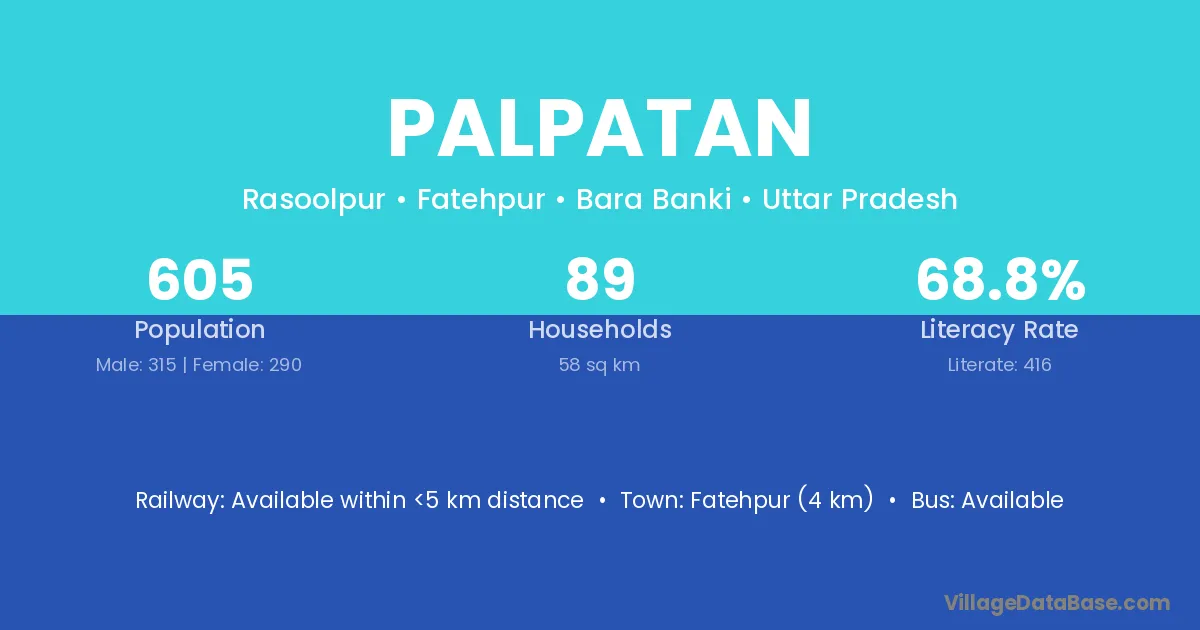 PALPATAN

Rasoolpur • Fatehpur • Bara Banki • Uttar Pradesh

605
Population
Male: 315 | Female: 290

89
Households
58 sq km

68.8%
Literacy Rate
Literate: 416

Railway: Available within <5 km distance • Town: Fatehpur (4 km) • Bus: Available

VillageDataBase.com